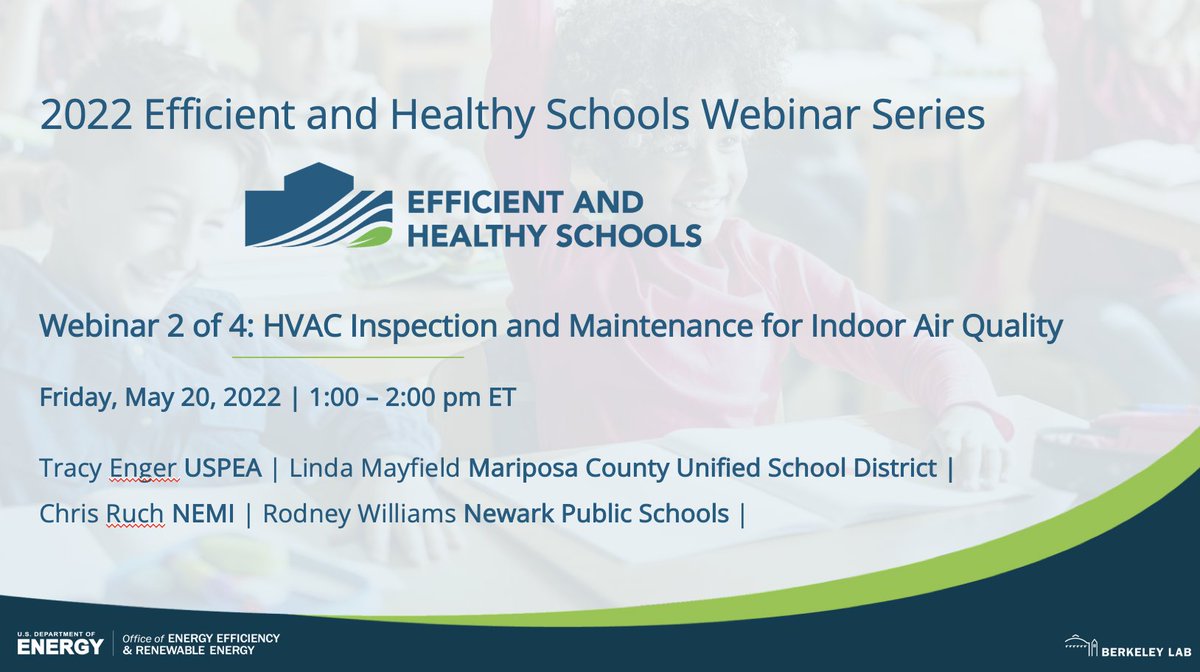 2022 Efficient and Healthy Schools Webinar Series

EFFICIENT AND HEALTHY SCHOOLS

Webinar 2 of 4: HVAC Inspection and Maintenance for Indoor Air Quality

Friday, May 20, 2022 | 1:00 – 2:00 pm ET

Tracy Enger USPEA | Linda Mayfield Mariposa County Unified School District | Chris Ruch NEMI | Rodney Williams Newark Public Schools |

U.S. DEPARTMENT OF ENERGY | Office of ENERGY EFFICIENCY & RENEWABLE ENERGY

BERKELEY LAB